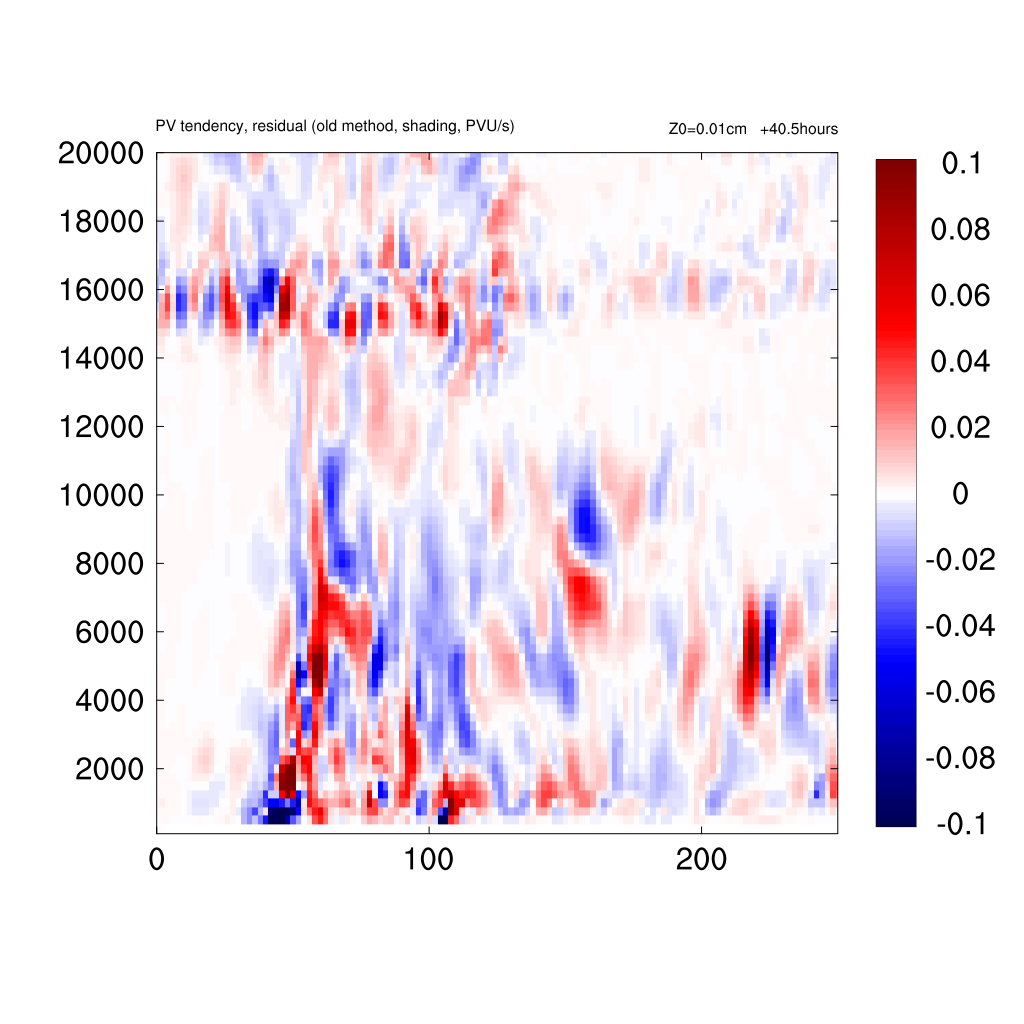 PV tendency, residual (old method, shading, PVU/s)

Z0=0.01cm +40.5hours

20000
18000
16000
14000
12000
10000
8000
6000
4000
2000

0
100
200

0.1
0.08
0.06
0.04
0.02
0
-0.02
-0.04
-0.06
-0.08
-0.1